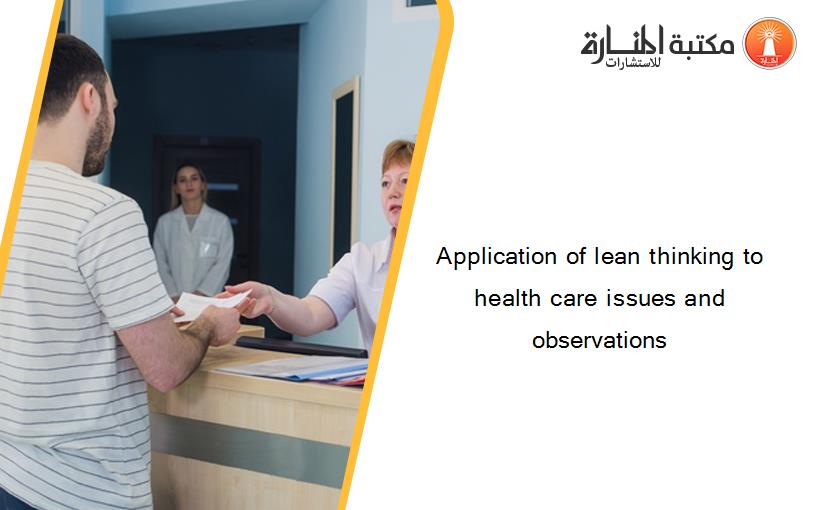 مكتبة المنارة للاستشارات

Application of lean thinking to health care issues and observations